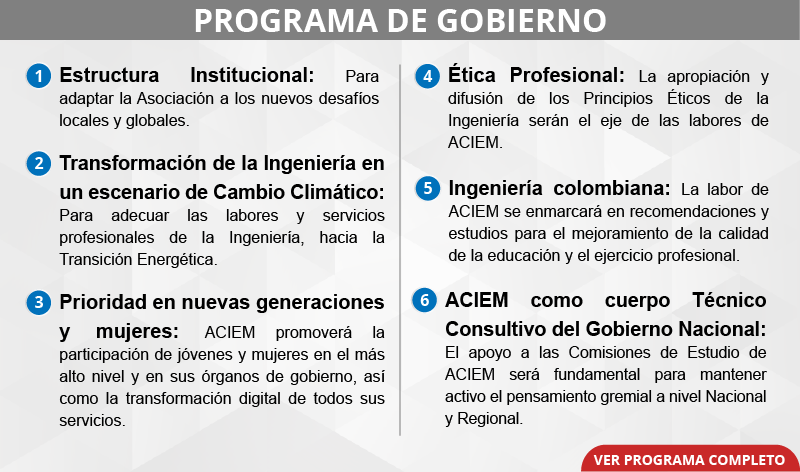 PROGRAMA DE GOBIERNO

1 Estructura Institucional: Para adaptar la Asociación a los nuevos desafíos locales y globales.

2 Transformación de la Ingeniería en un escenario de Cambio Climático: Para adecuar las labores y servicios profesionales de la Ingeniería, hacia la Transición Energética.

3 Prioridad en nuevas generaciones y mujeres: ACIEM promoverá la participación de jóvenes y mujeres en el más alto nivel y en sus órganos de gobierno, así como la transformación digital de todos sus servicios.

4 Ética Profesional: La apropiación y difusión de los Principios Éticos de la Ingeniería serán el eje de las labores de ACIEM.

5 Ingeniería colombiana: La labor de ACIEM se enmarcará en recomendaciones y estudios para el mejoramiento de la calidad de la educación y el ejercicio profesional.

6 ACIEM como cuerpo Técnico Consultivo del Gobierno Nacional: El apoyo a las Comisiones de Estudio de ACIEM será fundamental para mantener activo el pensamiento gremial a nivel Nacional y Regional.

VER PROGRAMA COMPLETO